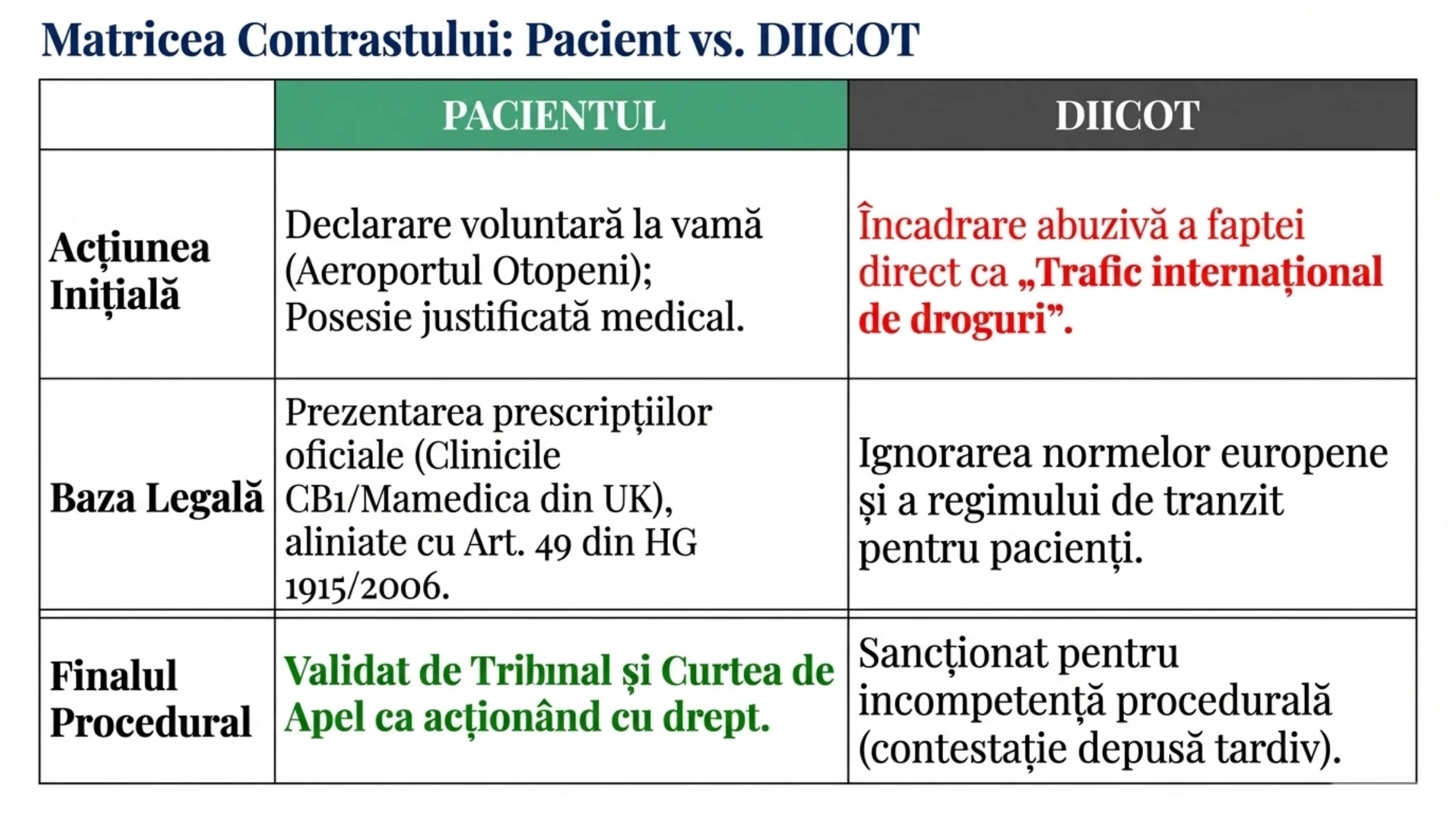 Matricea Contrastului: Pacient vs. DIICOT

| | PACIENTUL | DIICOT |
|---|---|---|
| Acțiunea Inițială | Declarare voluntară la vamă (Aeroportul Otopeni); Posesie justificată medical. | Încadrare abuzivă a faptei direct ca „Trafic internațional de droguri”. |
| Baza Legală | Prezentarea prescripțiilor oficiale (Clinicile CB1/Mamedica din UK), aliniate cu Art. 49 din HG 1915/2006. | Ignorarea normelor europene și a regimului de tranzit pentru pacienți. |
| Finalul Procedural | Validat de Tribınal și Curtea de Apel ca acționând cu drept. | Sancționat pentru incompetență procedurală (contestație depusă tardiv). |